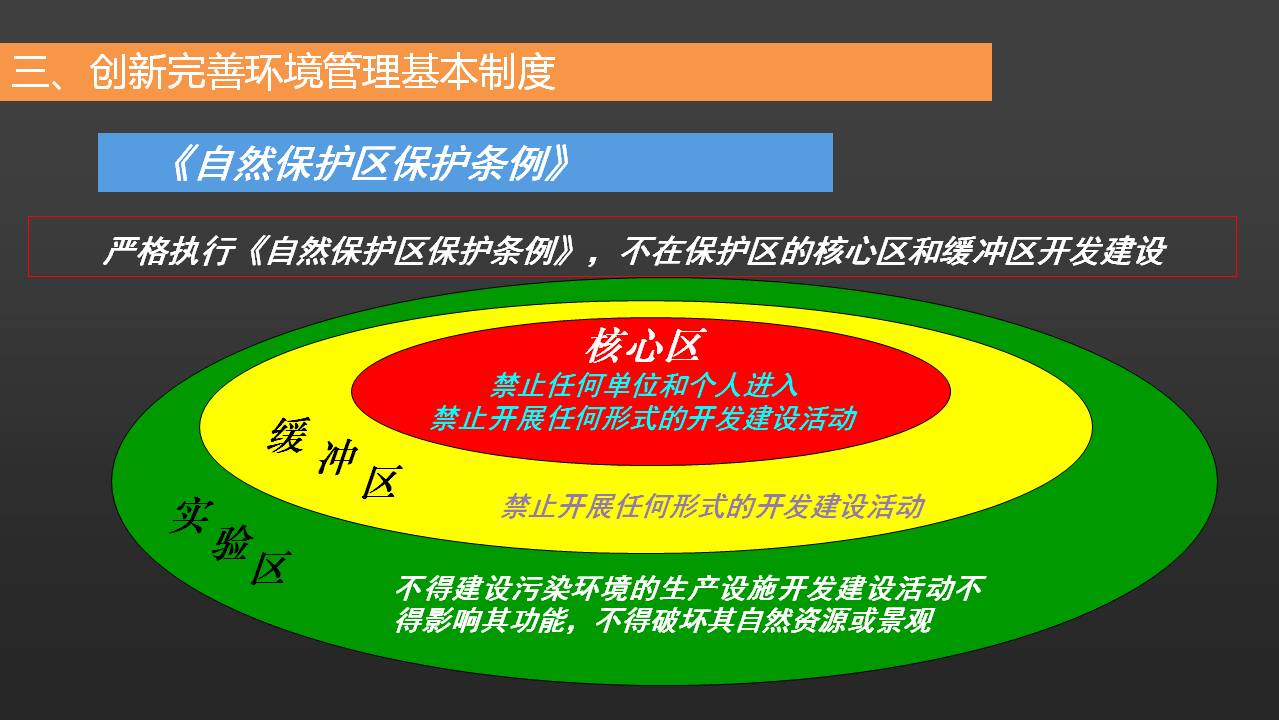 三、创新完善环境管理基本制度

《自然保护区保护条例》

严格执行《自然保护区保护条例》，不在保护区的核心区和缓冲区开发建设

核心区

禁止任何单位和个人进入
禁止开展任何形式的开发建设活动

缓冲区

禁止开展任何形式的开发建设活动

实验区

不得建设污染环境的生产设施开发建设活动不得影响其功能，不得破坏其自然资源或景观